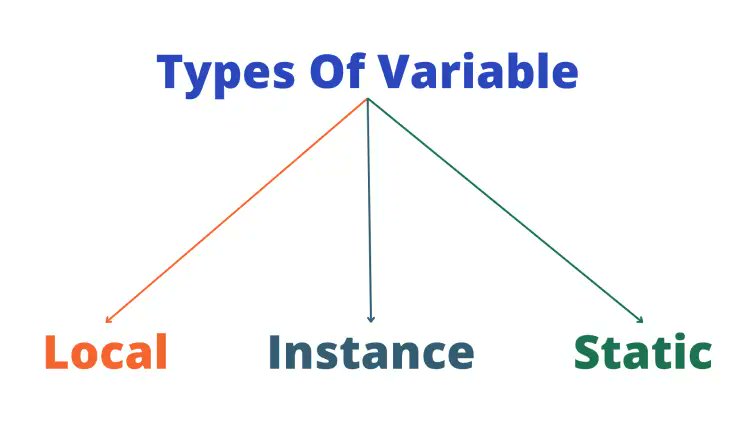 Types Of Variable

Local

Instance

Static